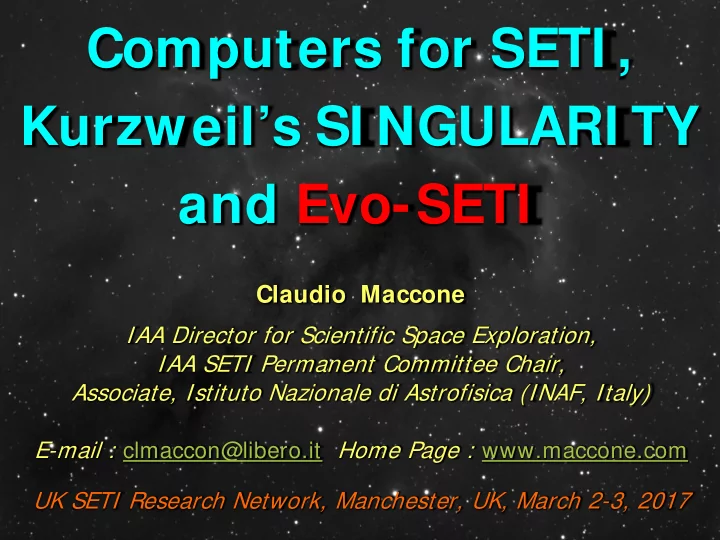 Computers for SETI, Kurzweil's SINGULARITY and Evo-SETI

Claudio Maccone

IAA Director for Scientific Space Exploration,
IAA SETI Permanent Committee Chair,
Associate, Istituto Nazionale di Astrofisica (INAF, Italy)

E-mail : clmaccon@libero.it Home Page : www.maccone.com

UK SETI Research Network, Manchester, UK, March 2-3, 2017